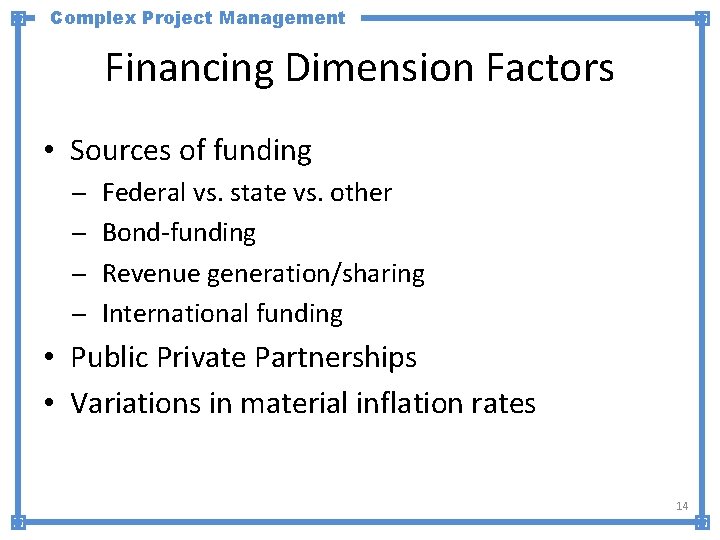 Complex Project Management

Financing Dimension Factors

• Sources of funding
– Federal vs. state vs. other
– Bond-funding
– Revenue generation/sharing
– International funding
• Public Private Partnerships
• Variations in material inflation rates

14